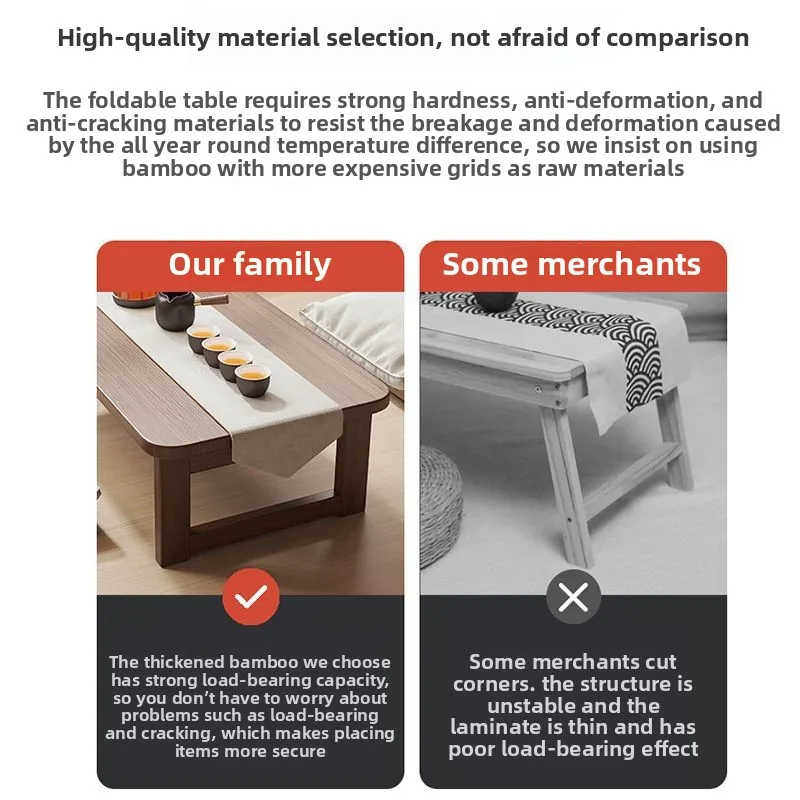 High-quality material selection, not afraid of comparison

The foldable table requires strong hardness, anti-deformation, and anti-cracking materials to resist the breakage and deformation caused by the all year round temperature difference, so we insist on using bamboo with more expensive grids as raw materials

Our family

The thickened bamboo we choose has strong load-bearing capacity, so you don't have to worry about problems such as load-bearing and cracking, which makes placing items more secure

Some merchants

Some merchants cut corners. the structure is unstable and the laminate is thin and has poor load-bearing effect